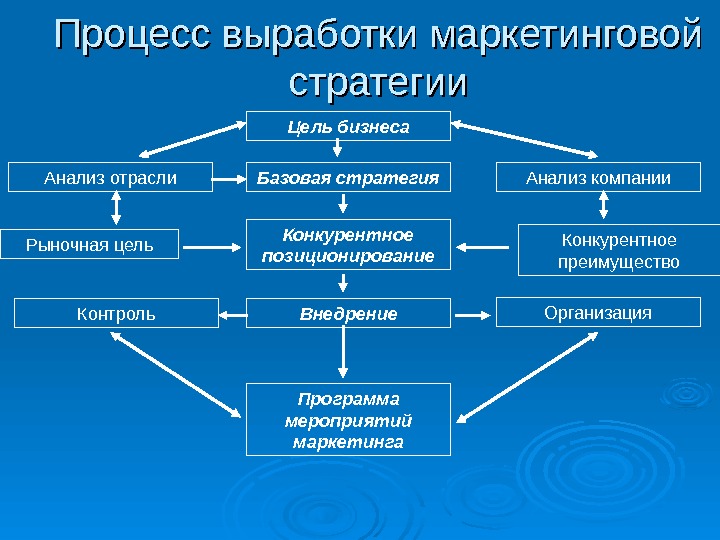 Процесс выработки маркетинговой стратегии

Цель бизнеса

Анализ отрасли

Базовая стратегия

Анализ компании

Рыночная цель

Конкурентное позиционирование

Конкурентное преимущество

Контроль

Внедрение

Организация

Программа мероприятий маркетинга